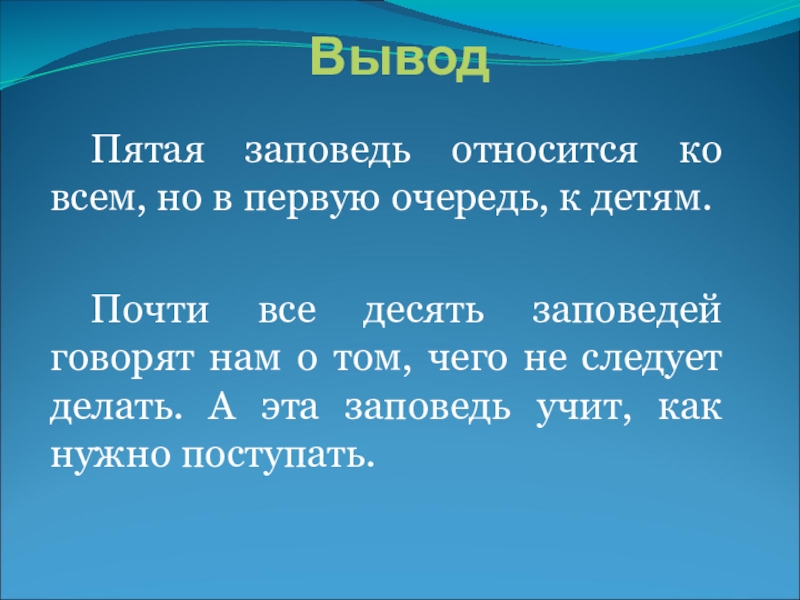 Вывод

Пятая заповедь относится ко всем, но в первую очередь, к детям.

Почти все десять заповедей говорят нам о том, чего не следует делать. А эта заповедь учит, как нужно поступать.